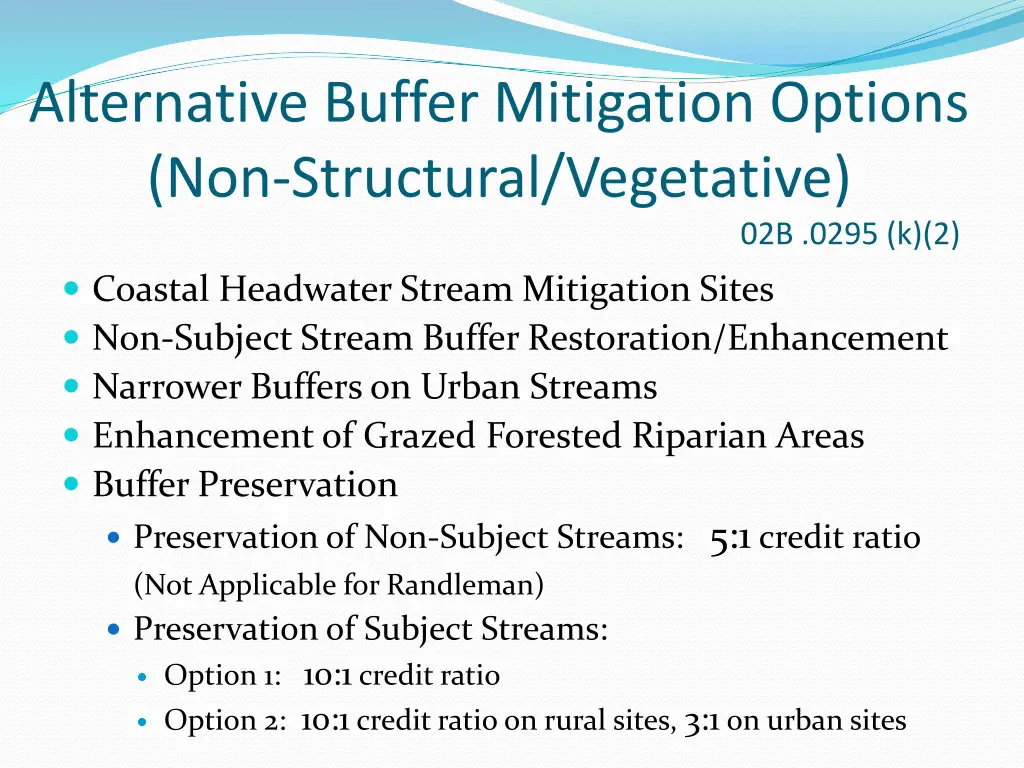 Alternative Buffer Mitigation Options (Non-Structural/Vegetative)

02B .0295 (k)(2)

- Coastal Headwater Stream Mitigation Sites
- Non-Subject Stream Buffer Restoration/Enhancement
- Narrower Buffers on Urban Streams
- Enhancement of Grazed Forested Riparian Areas
- Buffer Preservation
  - Preservation of Non-Subject Streams: 5:1 credit ratio (Not Applicable for Randleman)
  - Preservation of Subject Streams:
    - Option 1: 10:1 credit ratio
    - Option 2: 10:1 credit ratio on rural sites, 3:1 on urban sites